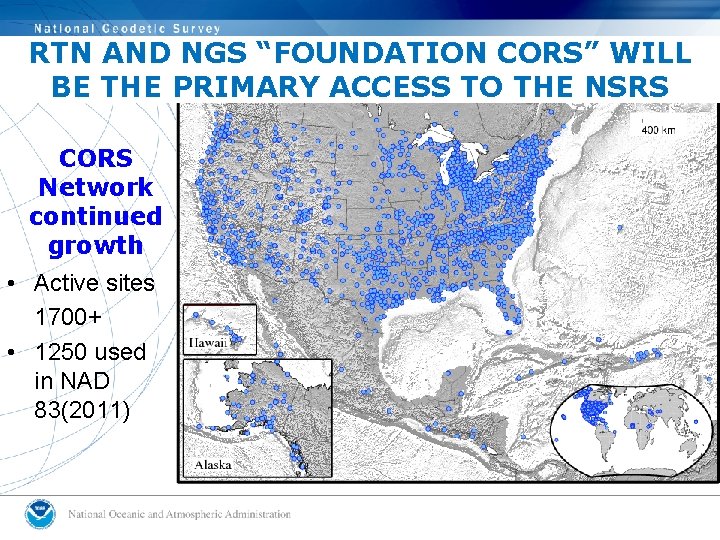 National Geodetic Survey

RTN AND NGS “FOUNDATION CORS” WILL BE THE PRIMARY ACCESS TO THE NSRS

CORS Network continued growth

• Active sites 1700+

• 1250 used in NAD 83(2011)

400 km

Hawaii

Alaska

National Oceanic and Atmospheric Administration